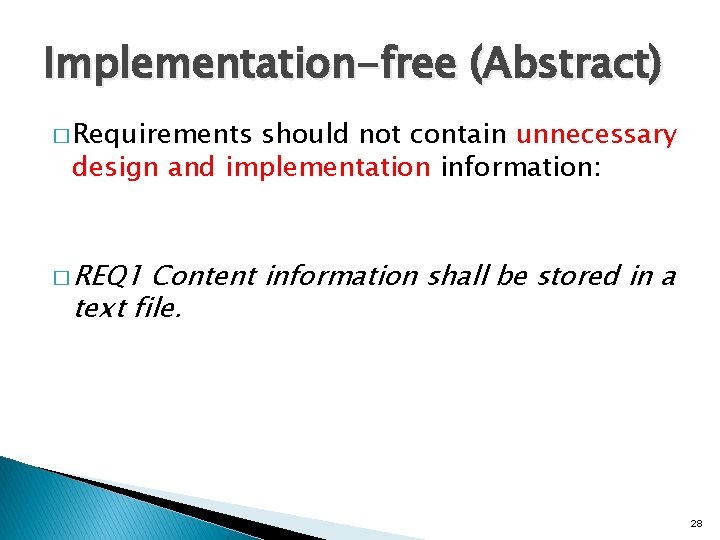 Implementation-free (Abstract)

□ Requirements should not contain unnecessary design and implementation information:

□ REQ1 Content information shall be stored in a text file.

28